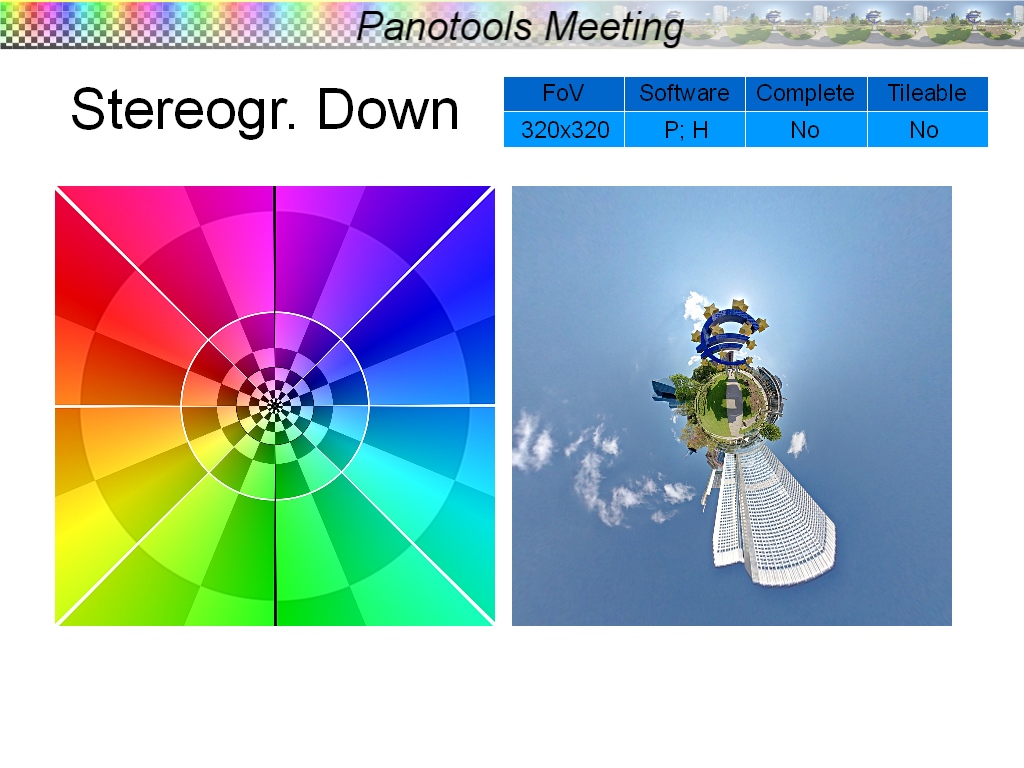 Panotools Meeting

Stereogr. Down

| FoV | Software | Complete | Tileable |
|---|---|---|---|
| 320x320 | P; H | No | No |